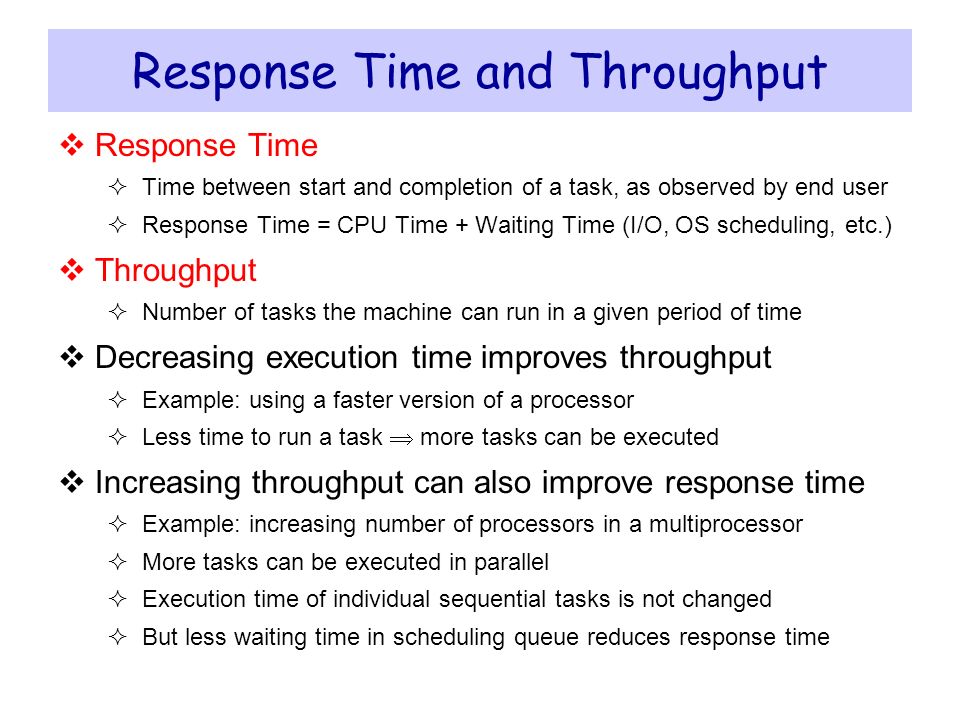 Response Time and Throughput

❖ Response Time
✧ Time between start and completion of a task, as observed by end user
✧ Response Time = CPU Time + Waiting Time (I/O, OS scheduling, etc.)

❖ Throughput
✧ Number of tasks the machine can run in a given period of time

❖ Decreasing execution time improves throughput
✧ Example: using a faster version of a processor
✧ Less time to run a task $\Rightarrow$ more tasks can be executed

❖ Increasing throughput can also improve response time
✧ Example: increasing number of processors in a multiprocessor
✧ More tasks can be executed in parallel
✧ Execution time of individual sequential tasks is not changed
✧ But less waiting time in scheduling queue reduces response time